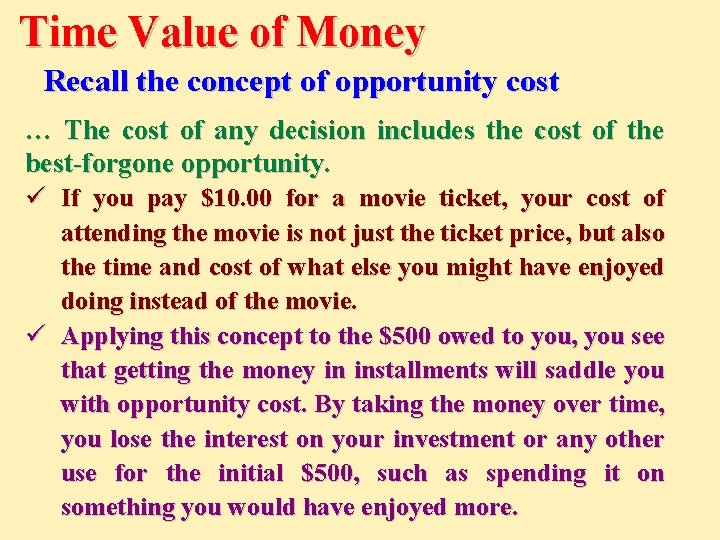 Time Value of Money

Recall the concept of opportunity cost

… The cost of any decision includes the cost of the best-forgone opportunity.

✓ If you pay \$10.00 for a movie ticket, your cost of attending the movie is not just the ticket price, but also the time and cost of what else you might have enjoyed doing instead of the movie.

✓ Applying this concept to the \$500 owed to you, you see that getting the money in installments will saddle you with opportunity cost. By taking the money over time, you lose the interest on your investment or any other use for the initial \$500, such as spending it on something you would have enjoyed more.